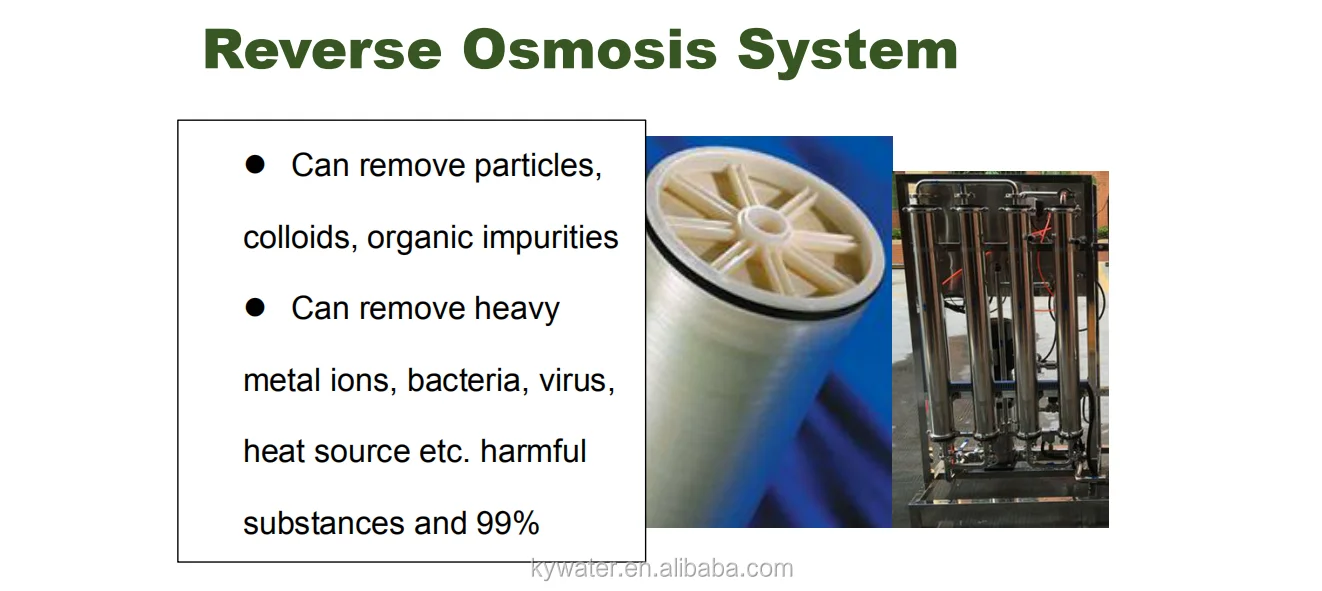 Reverse Osmosis System

● Can remove particles, colloids, organic impurities

● Can remove heavy metal ions, bacteria, virus, heat source etc. harmful substances and 99%

kywater.en.alibaba.com